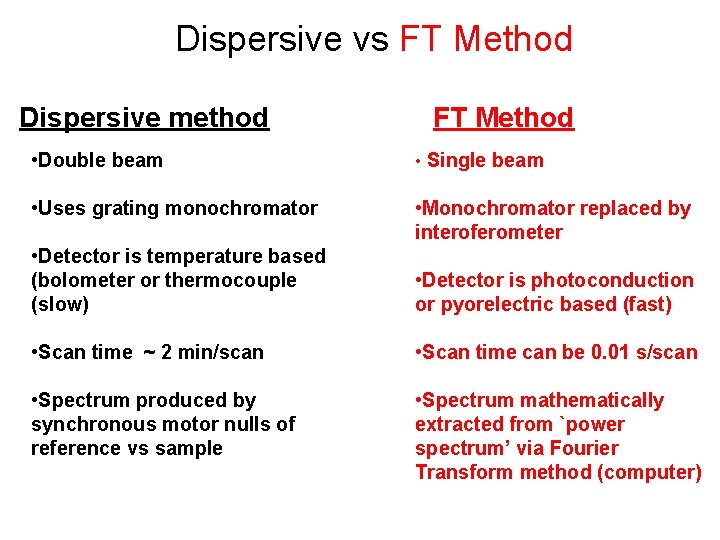 Dispersive vs FT Method

Dispersive method

•Double beam

•Uses grating monochromator

•Detector is temperature based (bolometer or thermocouple (slow)

•Scan time ~ 2 min/scan

•Spectrum produced by synchronous motor nulls of reference vs sample

FT Method

• Single beam

•Monochromator replaced by interoferometer

•Detector is photoconduction or pyorelectric based (fast)

•Scan time can be 0.01 s/scan

•Spectrum mathematically extracted from `power spectrum' via Fourier Transform method (computer)